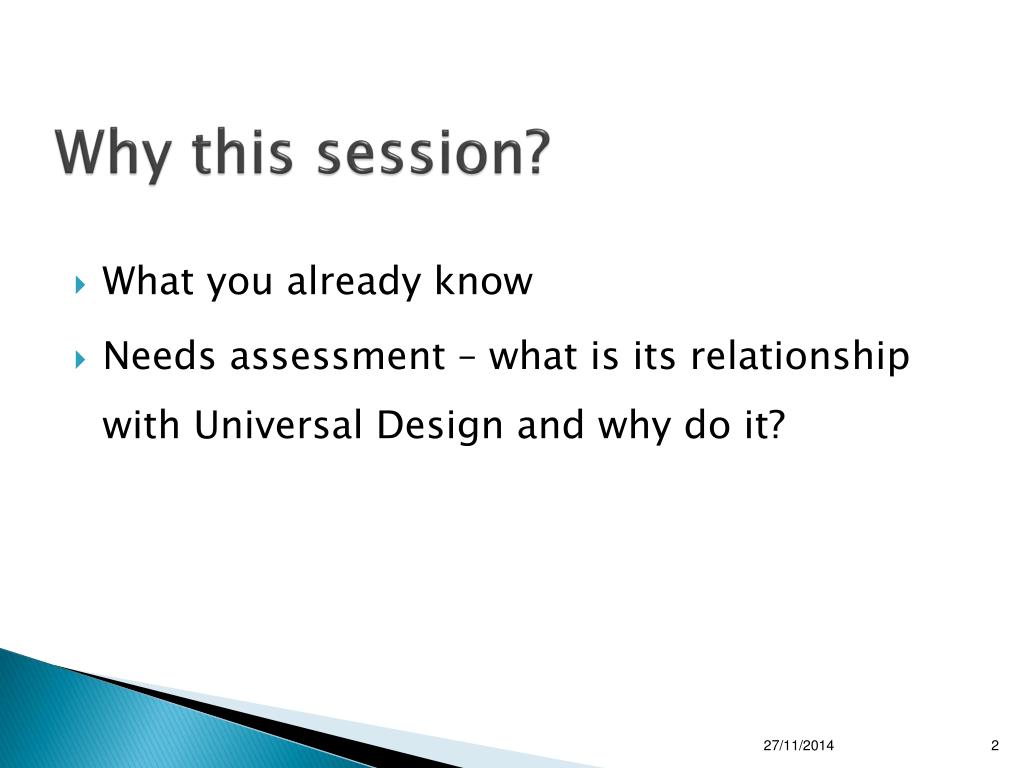 Why this session?

What you already know

Needs assessment – what is its relationship with Universal Design and why do it?

27/11/2014

2